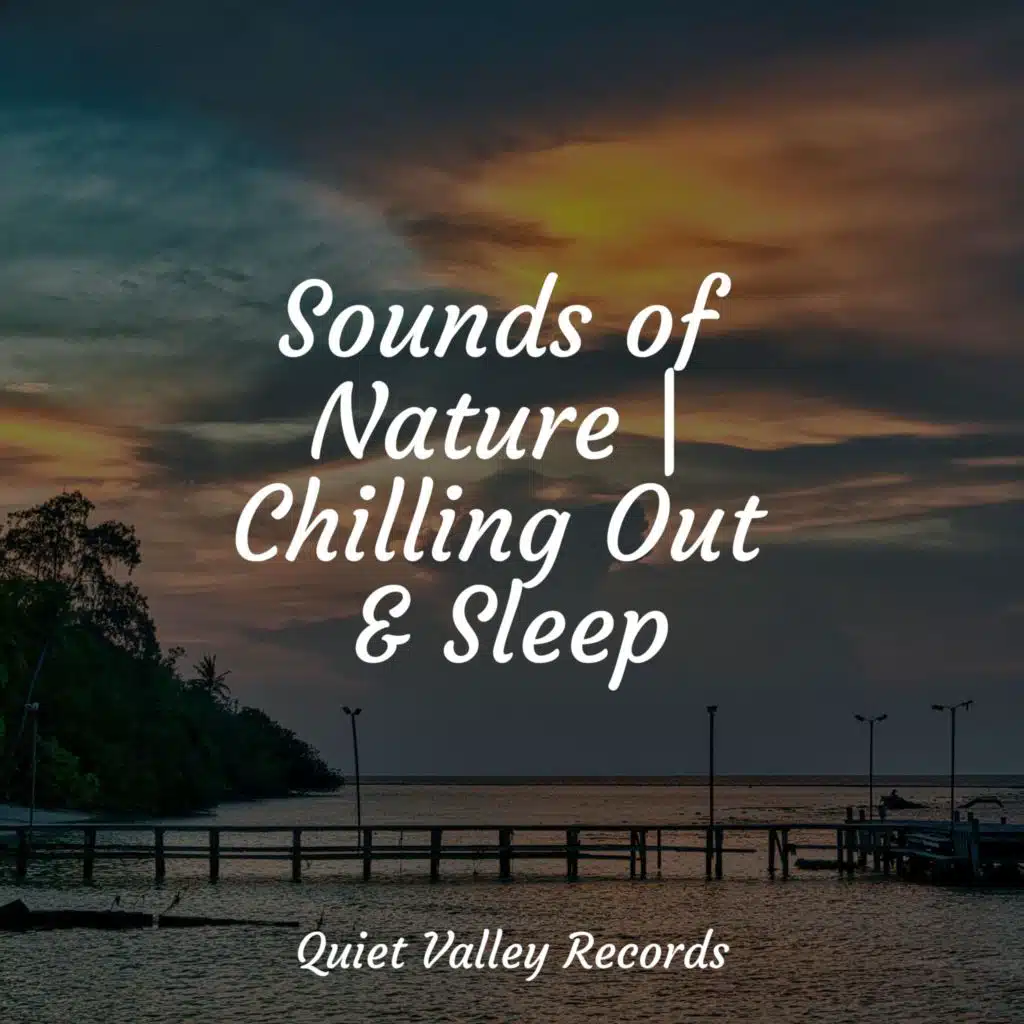 Sounds of Nature | Chilling Out & Sleep

Quiet Valley Records